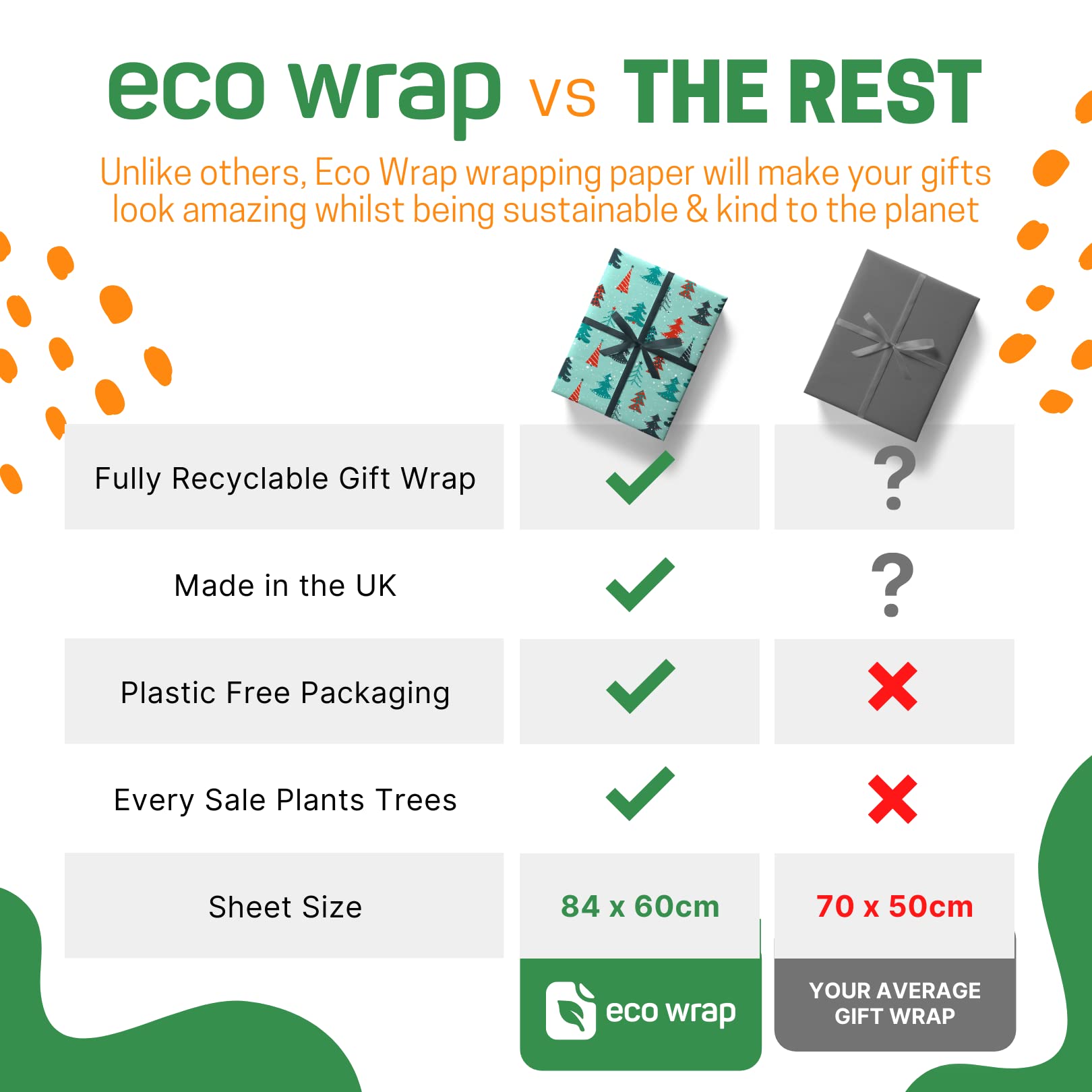 eco wrap vs THE REST

Unlike others, Eco Wrap wrapping paper will make your gifts look amazing whilst being sustainable & kind to the planet

| | | |
|---|---|---|
| Fully Recyclable Gift Wrap | ✓ | ? |
| Made in the UK | ✓ | ? |
| Plastic Free Packaging | ✓ | ✗ |
| Every Sale Plants Trees | ✓ | ✗ |
| Sheet Size | 84 x 60cm | 70 x 50cm |
| | eco wrap | YOUR AVERAGE GIFT WRAP |